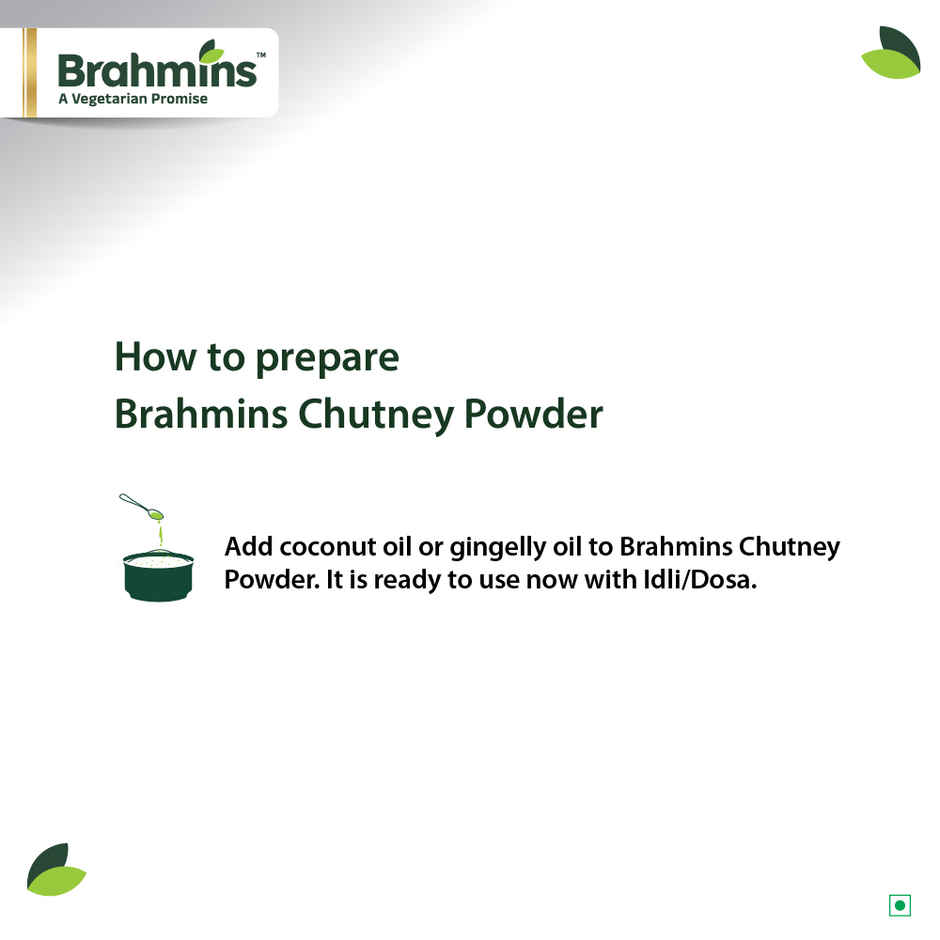 Brahmins™
A Vegetarian Promise

How to prepare
Brahmins Chutney Powder

Add coconut oil or gingelly oil to Brahmins Chutney Powder. It is ready to use now with Idli/Dosa.